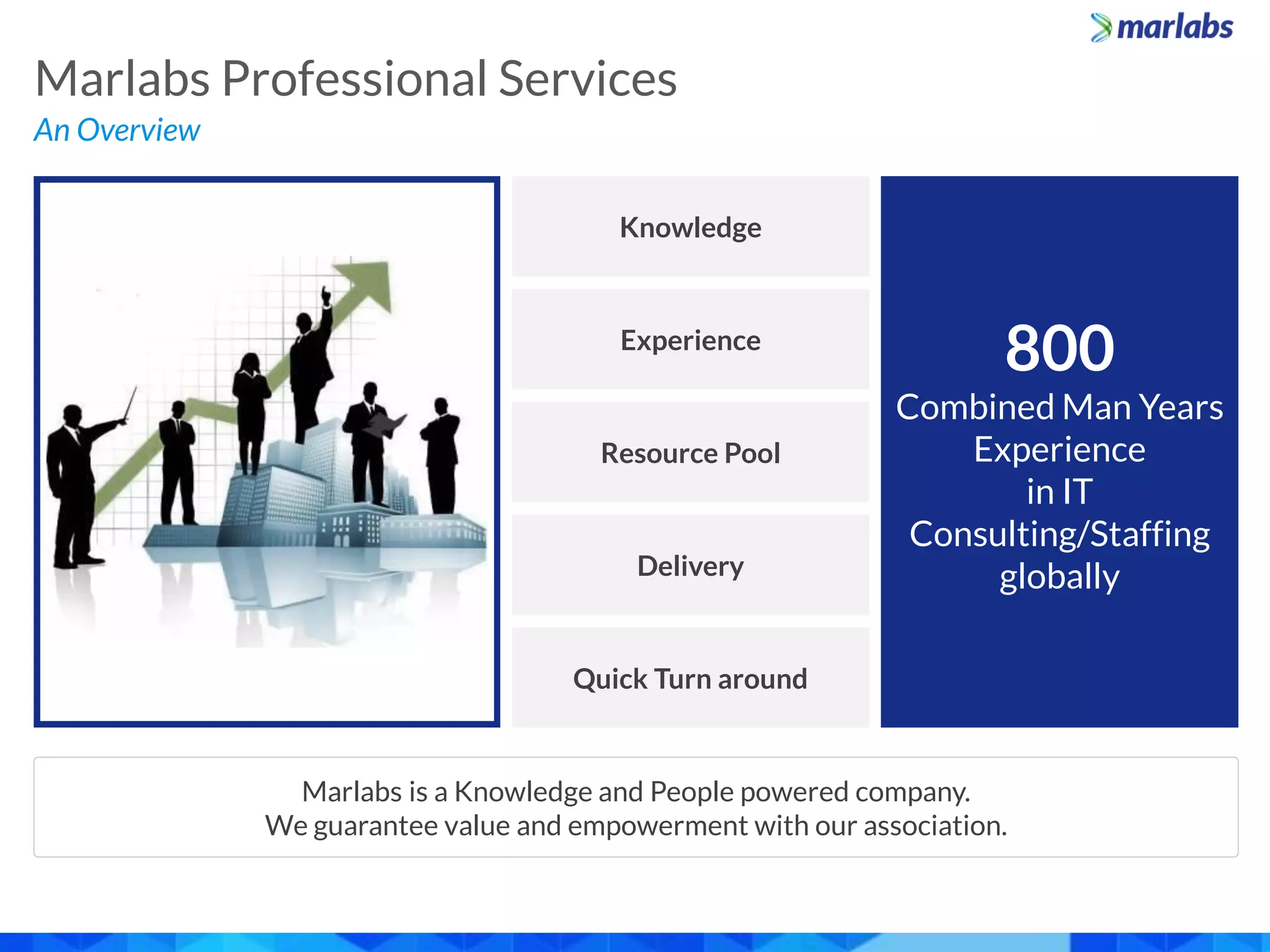 marlabs

Marlabs Professional Services

An Overview

Knowledge

Experience

Resource Pool

Delivery

Quick Turn around

800
Combined Man Years Experience in IT Consulting/Staffing globally

Marlabs is a Knowledge and People powered company.
We guarantee value and empowerment with our association.